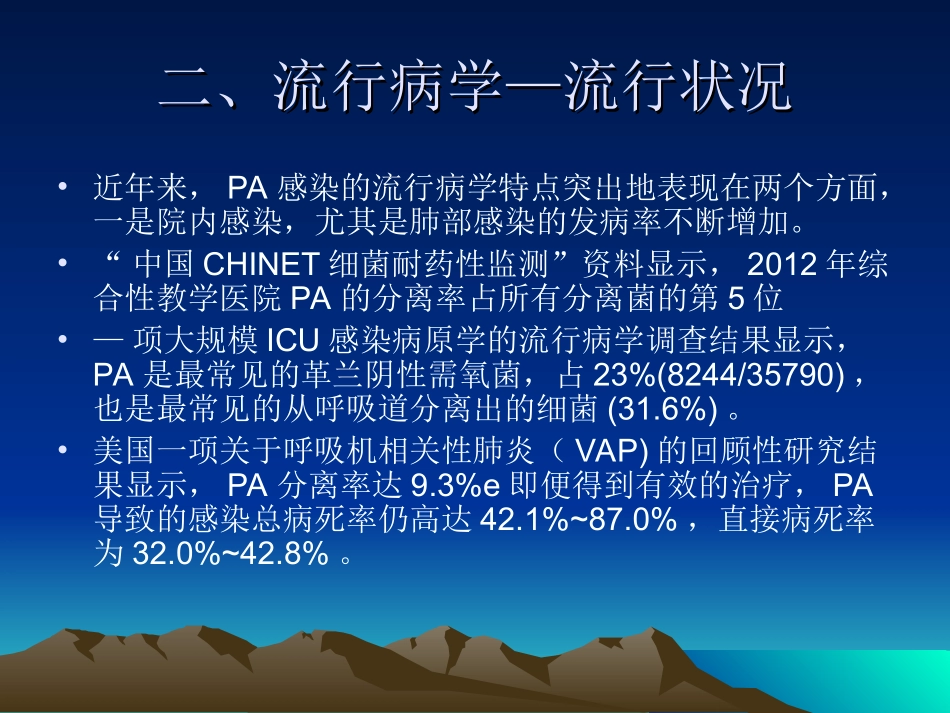 二、流行病学—流行状况

• 近年来， PA 感染的流行病学特点突出地表现在两个方面，一是院内感染，尤其是肺部感染的发病率不断增加。

• “ 中国 CHINET 细菌耐药性监测”资料显示， 2012 年综合性教学医院 PA 的分离率占所有分离菌的第 5 位

• — 项大规模 ICU 感染病原学的流行病学调查结果显示，PA 是最常见的革兰阴性需氧菌， 占 23%(8244/35790) ，也是最常见的从呼吸道分离出的细菌 (31.6%) 。

• 美国一项关于呼吸机相关性肺炎（ VAP) 的回顾性研究结果显示， PA 分离率达 9.3%e 即便得到有效的治疗， PA 导致的感染总病死率仍高达 42.1%~87.0% ，直接病死率为 32.0%~42.8% 。